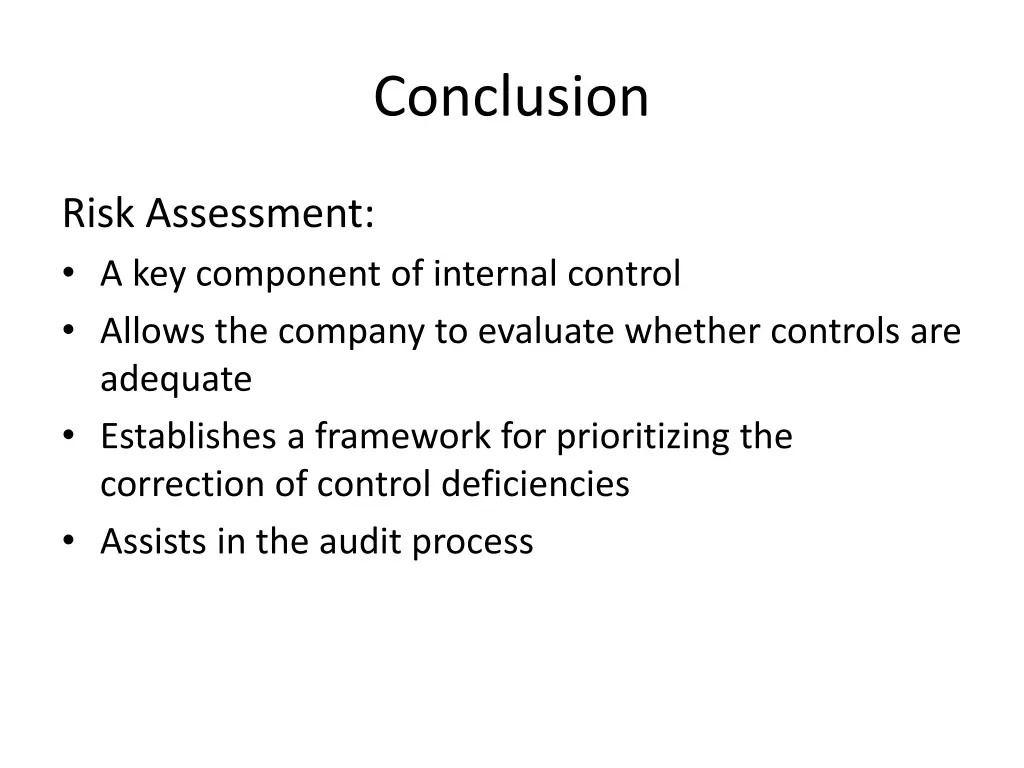 Conclusion

Risk Assessment:

• A key component of internal control
• Allows the company to evaluate whether controls are adequate
• Establishes a framework for prioritizing the correction of control deficiencies
• Assists in the audit process